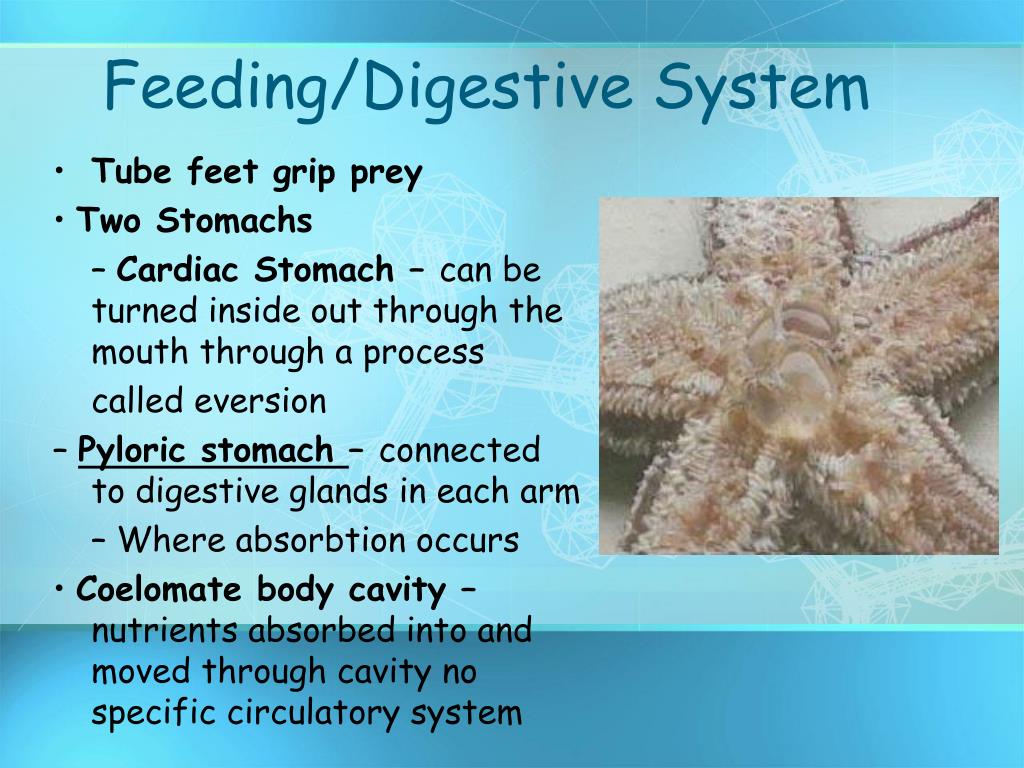 Feeding/Digestive System

• Tube feet grip prey

• Two Stomachs

– Cardiac Stomach – can be turned inside out through the mouth through a process called eversion

– Pyloric stomach – connected to digestive glands in each arm

– Where absorbtion occurs

• Coelomate body cavity – nutrients absorbed into and moved through cavity no specific circulatory system